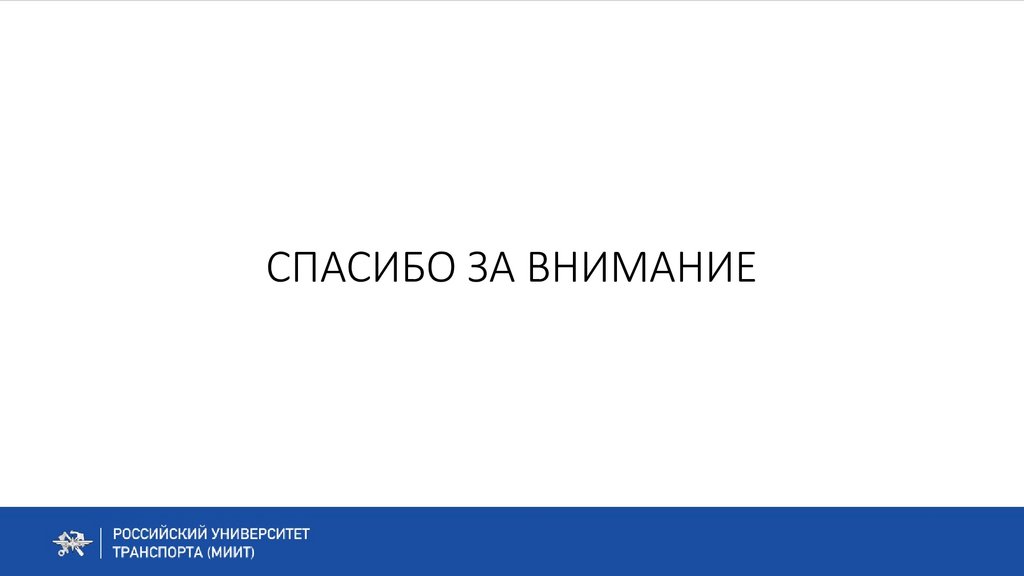 СПАСИБО ЗА ВНИМАНИЕ

РОССИЙСКИЙ УНИВЕРСИТЕТ
ТРАНСПОРТА (МИИТ)